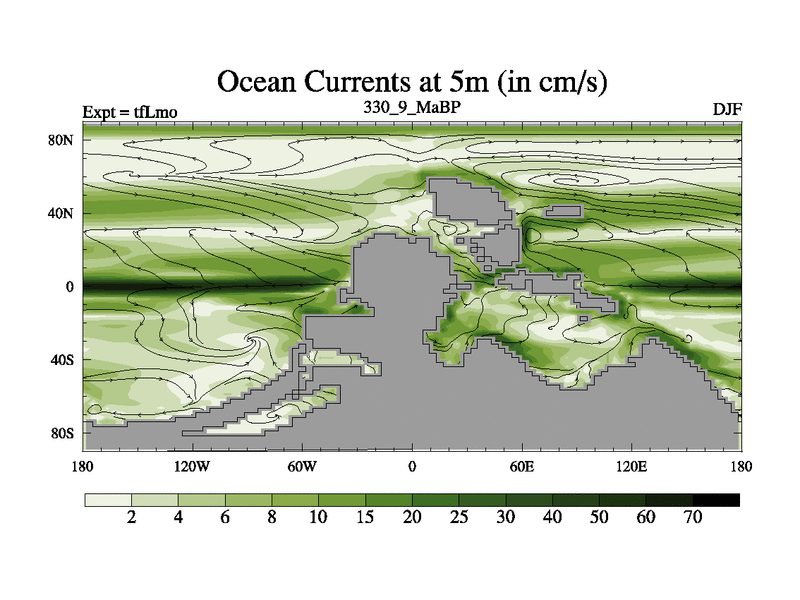 Ocean Currents at 5m (in cm/s)

Expt = tfLmo

330_9_MaBP

DJF

80N

40N

0

40S

80S

180

120W

60W

0

60E

120E

180

2 4 6 8 10 15 20 25 30 40 50 60 70